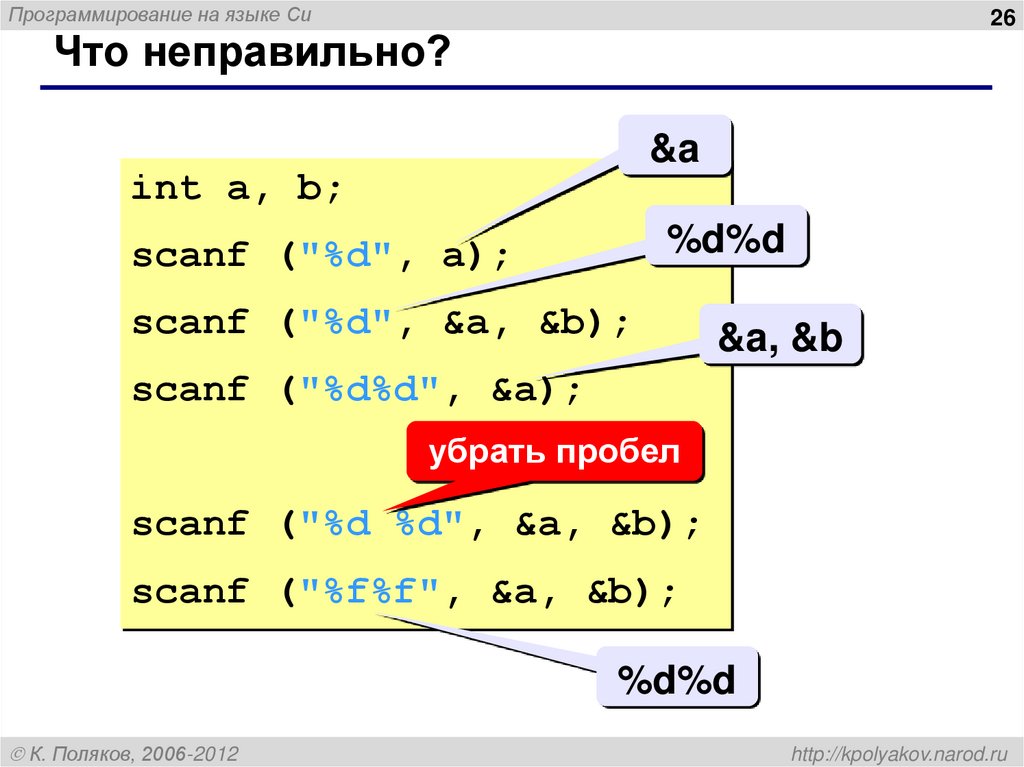 Программирование на языке Си

26

Что неправильно?

int a, b;

scanf ("%d", a);

scanf ("%d", &a, &b);

scanf ("%d%d", &a);

scanf ("%d %d", &a, &b);

scanf ("%f%f", &a, &b);

&a

%d%d

&a, &b

убрать пробел

%d%d

© К. Поляков, 2006-2012

http://kpolyakov.narod.ru